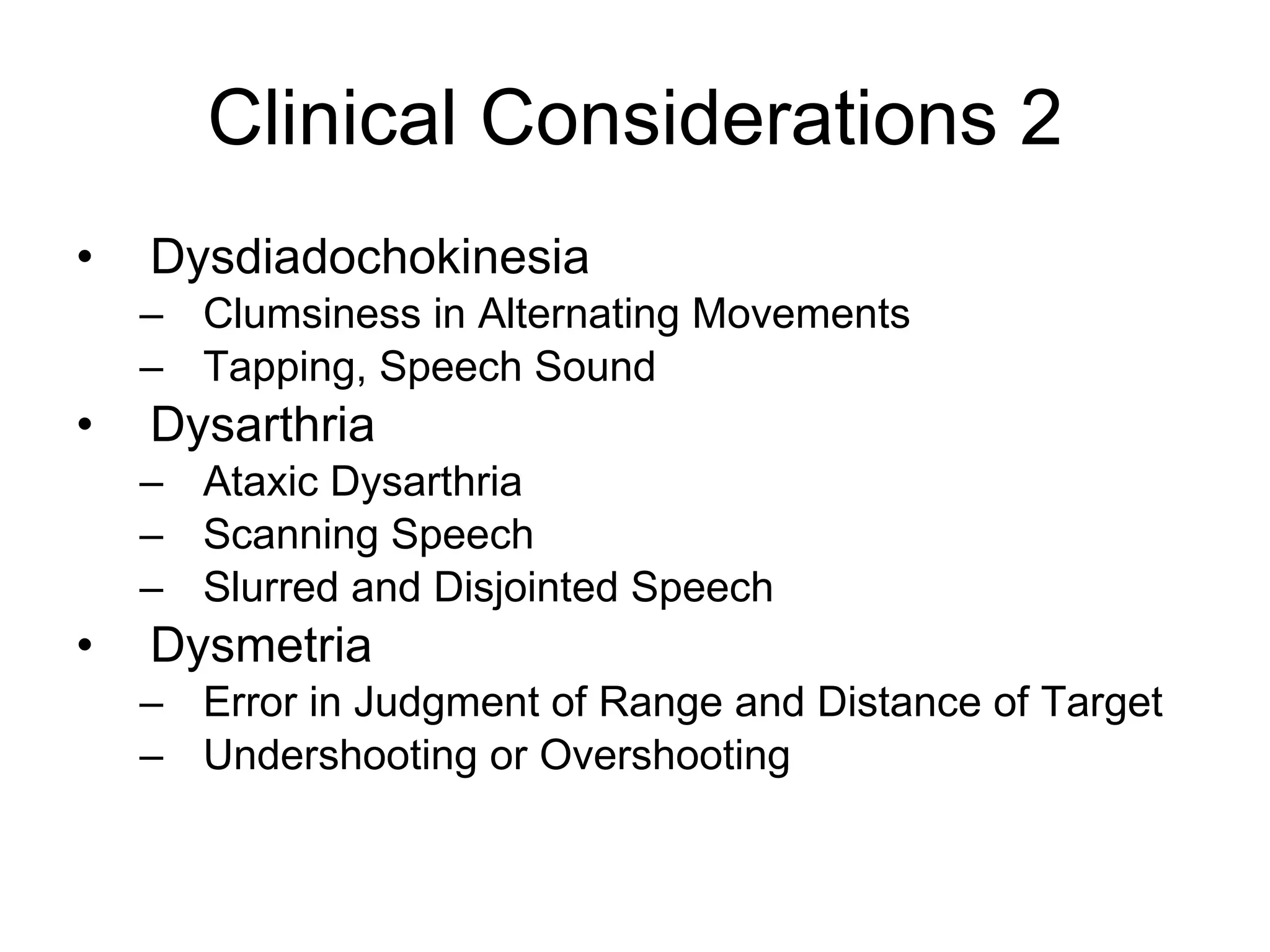 Clinical Considerations 2

• Dysdiadochokinesia
  – Clumsiness in Alternating Movements
  – Tapping, Speech Sound
• Dysarthria
  – Ataxic Dysarthria
  – Scanning Speech
  – Slurred and Disjointed Speech
• Dysmetria
  – Error in Judgment of Range and Distance of Target
  – Undershooting or Overshooting